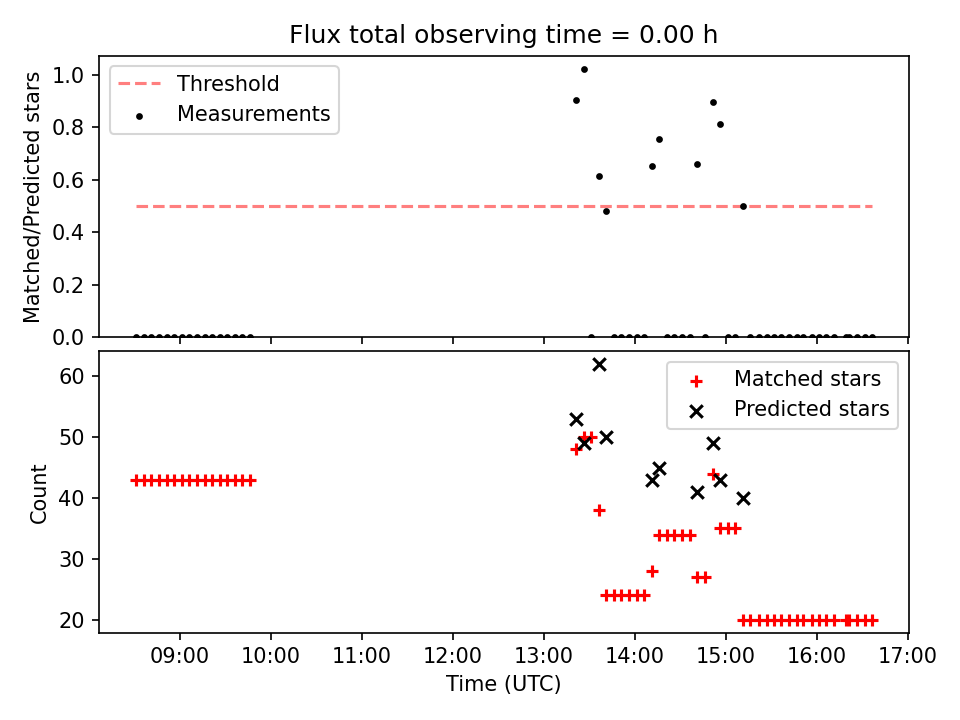 Flux total observing time = 0.00 h

Threshold
Measurements

Matched/Predicted stars

1.0
0.8
0.6
0.4
0.2
0.0

Matched stars
Predicted stars

Count

60
50
40
30
20

09:00 10:00 11:00 12:00 13:00 14:00 15:00 16:00 17:00

Time (UTC)